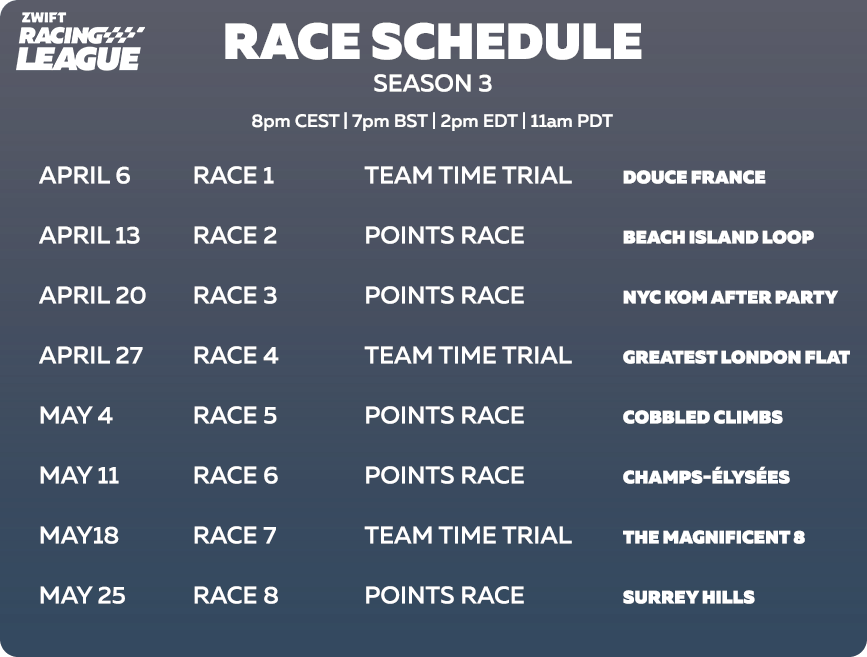 ZWIFT RACING LEAGUE

RACE SCHEDULE

SEASON 3

8pm CEST | 7pm BST | 2pm EDT | 11am PDT

| | | | |
|---|---|---|---|
| APRIL 6 | RACE 1 | TEAM TIME TRIAL | DOUCE FRANCE |
| APRIL 13 | RACE 2 | POINTS RACE | BEACH ISLAND LOOP |
| APRIL 20 | RACE 3 | POINTS RACE | NYC KOM AFTER PARTY |
| APRIL 27 | RACE 4 | TEAM TIME TRIAL | GREATEST LONDON FLAT |
| MAY 4 | RACE 5 | POINTS RACE | COBBLED CLIMBS |
| MAY 11 | RACE 6 | POINTS RACE | CHAMPS-ÉLYSÉES |
| MAY18 | RACE 7 | TEAM TIME TRIAL | THE MAGNIFICENT 8 |
| MAY 25 | RACE 8 | POINTS RACE | SURREY HILLS |